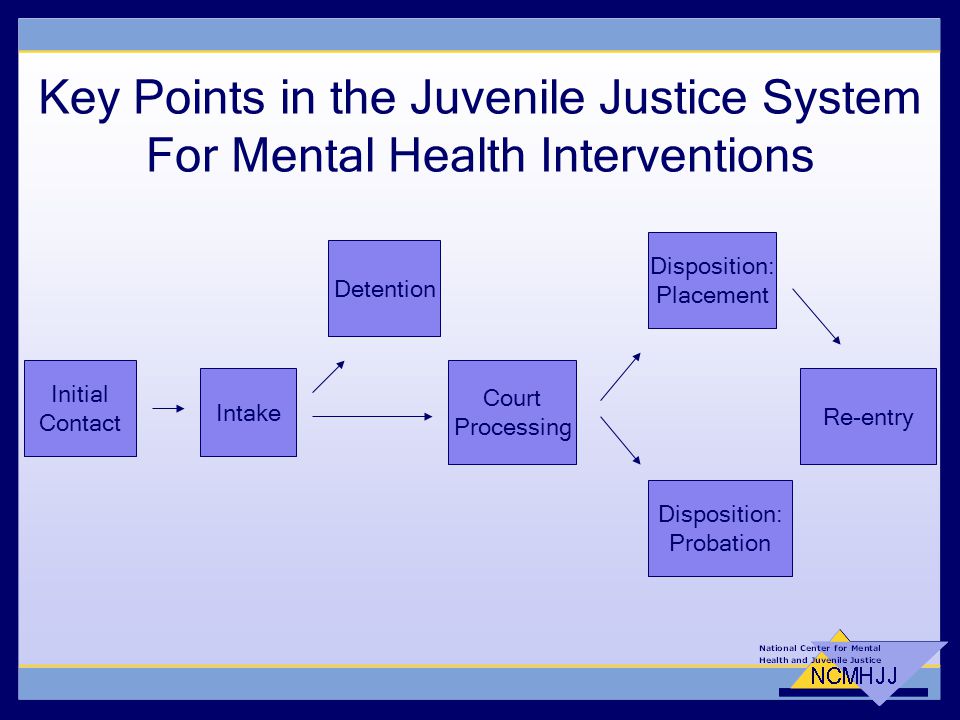 Key Points in the Juvenile Justice System For Mental Health Interventions

Initial Contact

Intake

Detention

Court Processing

Disposition: Placement

Disposition: Probation

Re-entry

National Center for Mental Health and Juvenile Justice
NCMHJJ